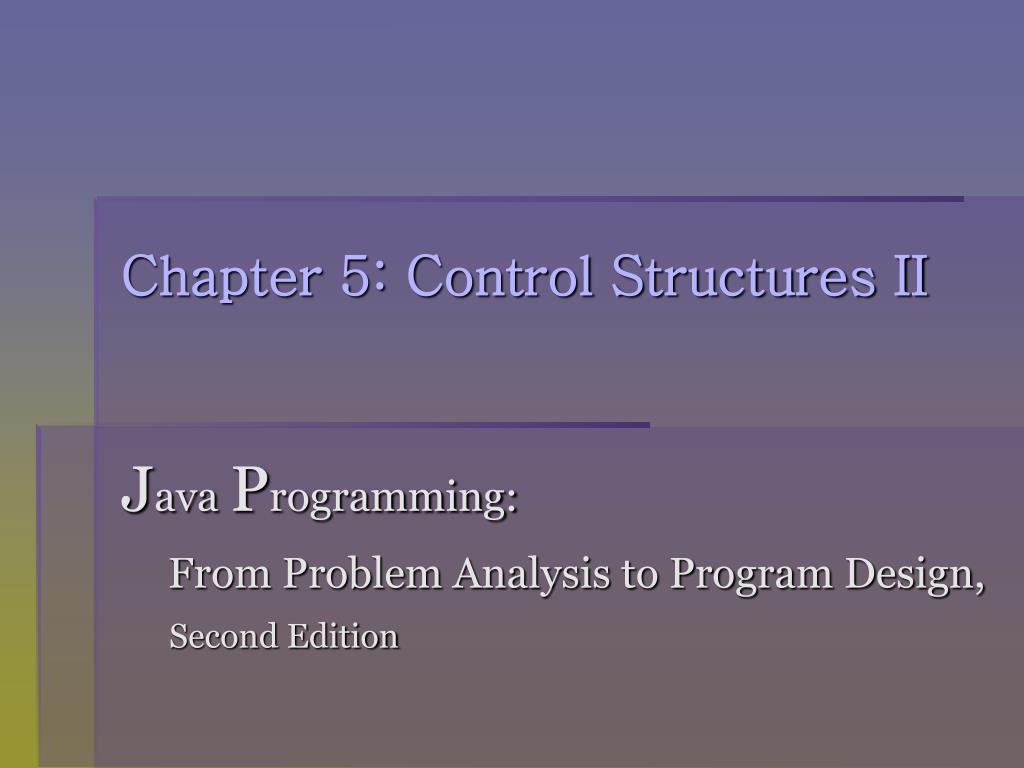 Chapter 5: Control Structures II

Java Programming:

From Problem Analysis to Program Design,

Second Edition